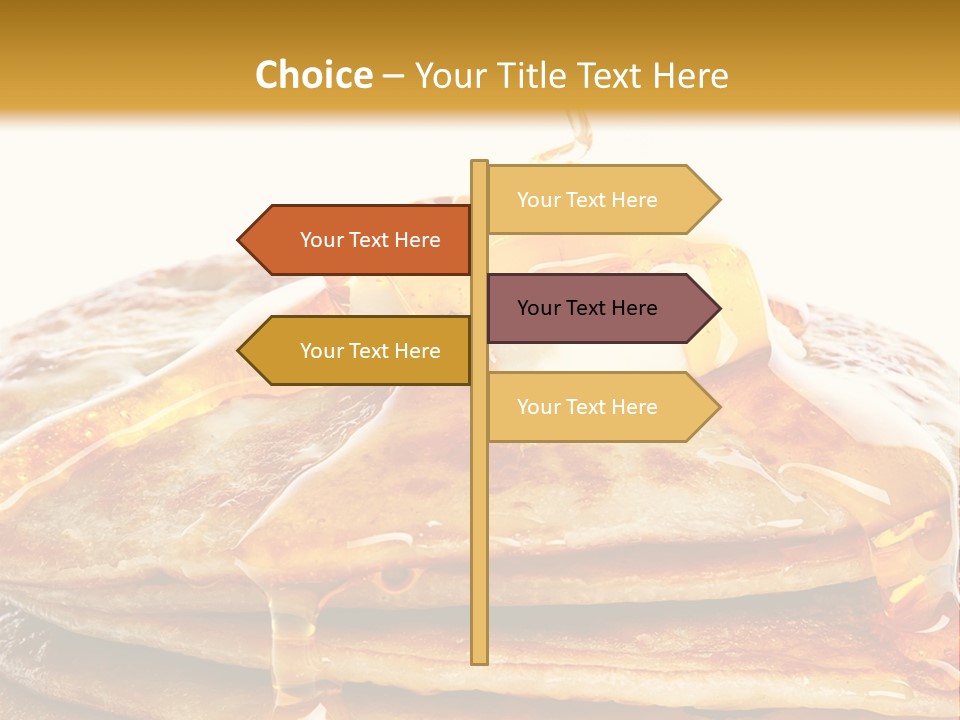 Choice – Your Title Text Here

Your Text Here

Your Text Here

Your Text Here

Your Text Here

Your Text Here